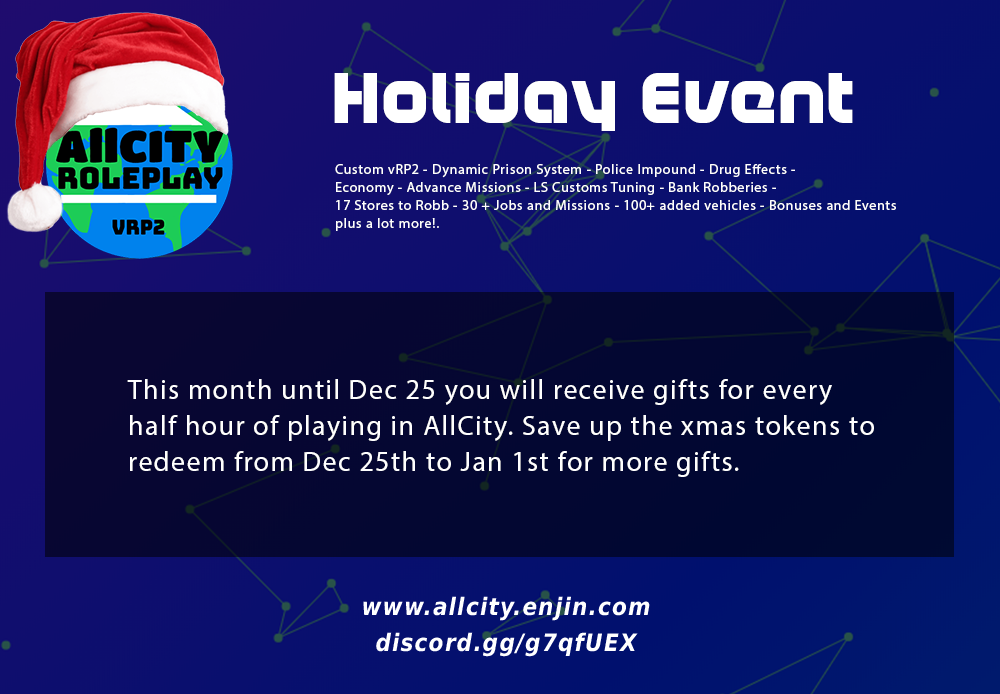 AllCITY ROLEPLAY VRP2

Holiday Event

Custom vRP2 - Dynamic Prison System - Police Impound - Drug Effects - Economy - Advance Missions - LS Customs Tuning - Bank Robberies - 17 Stores to Robb - 30 + Jobs and Missions - 100+ added vehicles - Bonuses and Events plus a lot more!.

This month until Dec 25 you will receive gifts for every half hour of playing in AllCity. Save up the xmas tokens to redeem from Dec 25th to Jan 1st for more gifts.

www.allcity.enjin.com
discord.gg/g7qfUEX